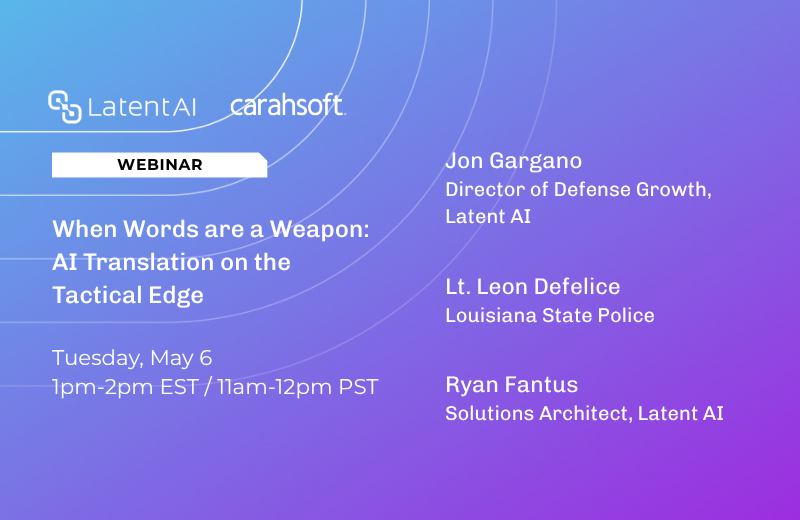 LatentAI carahsoft.

WEBINAR

When Words are a Weapon: AI Translation on the Tactical Edge

Tuesday, May 6
1pm-2pm EST / 11am-12pm PST

Jon Gargano
Director of Defense Growth, Latent AI

Lt. Leon Defelice
Louisiana State Police

Ryan Fantus
Solutions Architect, Latent AI